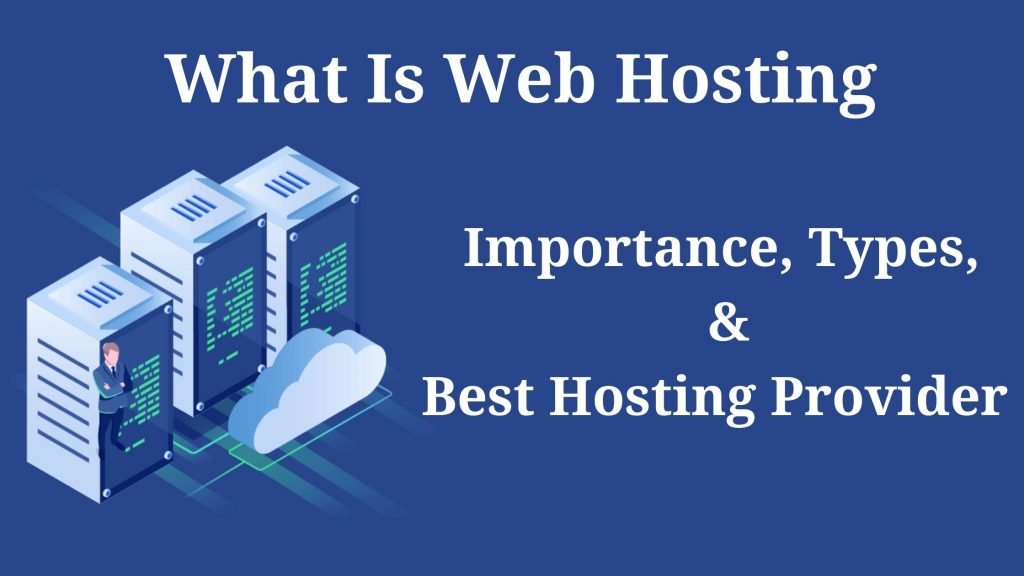 What Is Web Hosting

Importance, Types,
&
Best Hosting Provider